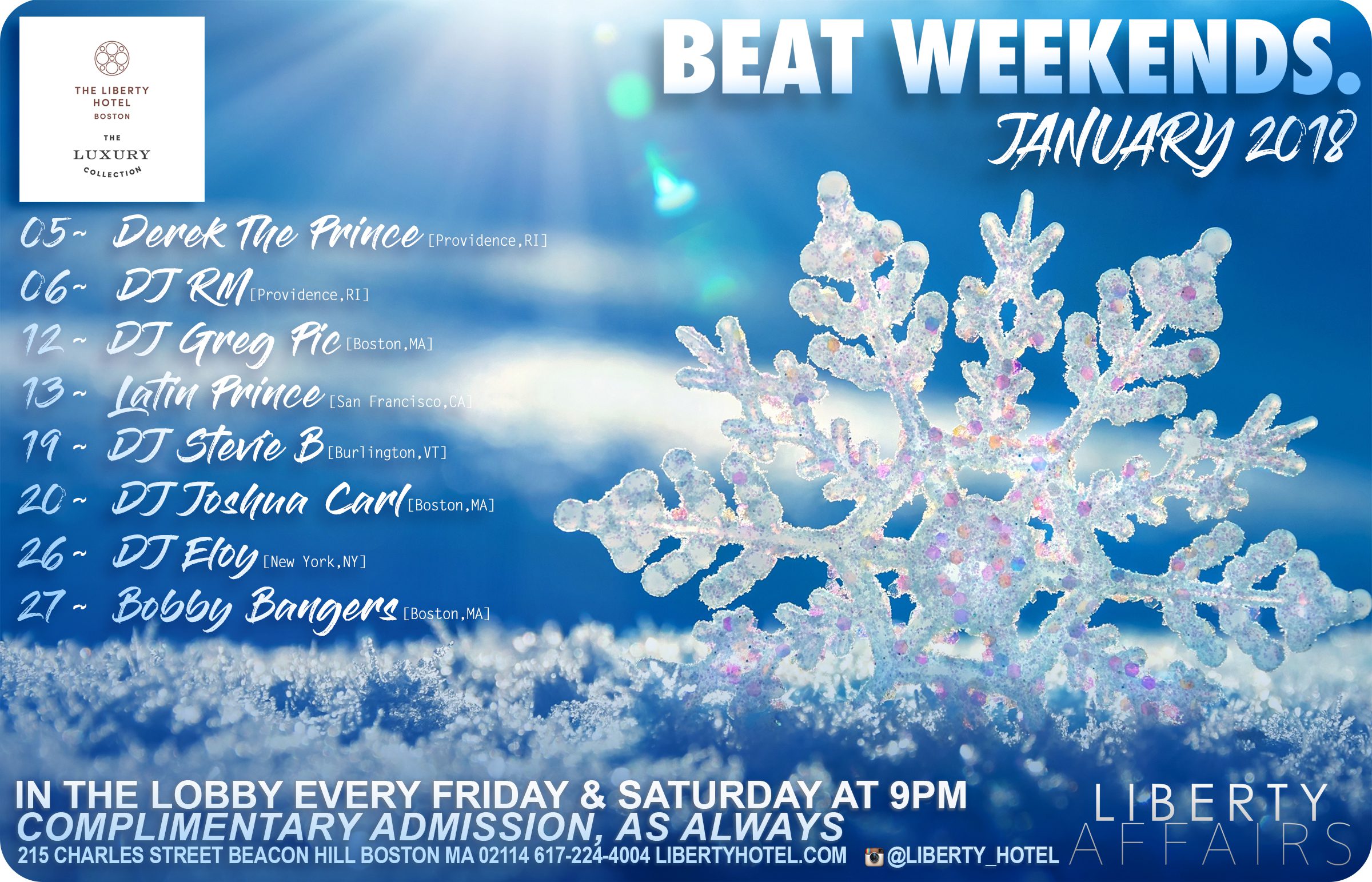 THE LIBERTY HOTEL BOSTON

THE LUXURY COLLECTION

BEAT WEEKENDS.

JANUARY 2018

05~ Derek The Prince [Providence,RI]
06~ DJ RM [Providence,RI]
12~ DJ Greg Pic [Boston,MA]
13~ Latin Prince [San Francisco,CA]
19~ DJ Stevie B [Burlington,VT]
20~ DJ Joshua Carl [Boston,MA]
26~ DJ Eloy [New York,NY]
27~ Bobby Bangers [Boston,MA]

IN THE LOBBY EVERY FRIDAY & SATURDAY AT 9PM
COMPLIMENTARY ADMISSION, AS ALWAYS
215 CHARLES STREET BEACON HILL BOSTON MA 02114 617-224-4004 LIBERTYHOTEL.COM @LIBERTY_HOTEL

LIBERTY AFFAIRS